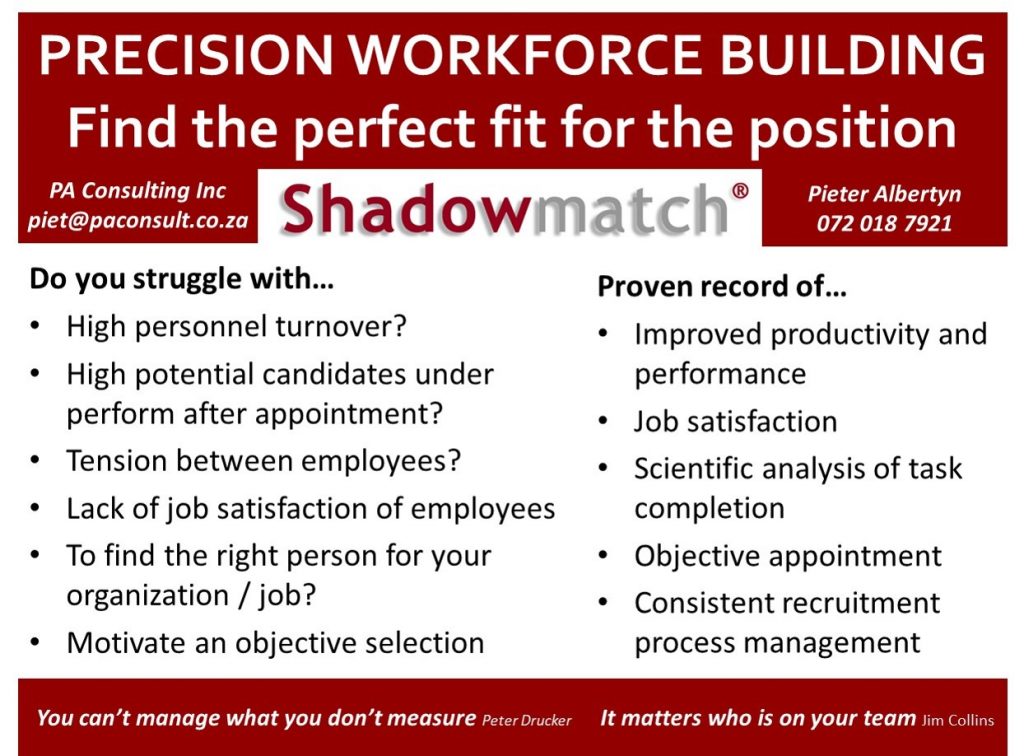 PRECISION WORKFORCE BUILDING
Find the perfect fit for the position

PA Consulting Inc
piet@paconsult.co.za

Shadowmatch®

Pieter Albertyn
072 018 7921

Do you struggle with…
• High personnel turnover?
• High potential candidates under perform after appointment?
• Tension between employees?
• Lack of job satisfaction of employees
• To find the right person for your organization / job?
• Motivate an objective selection

Proven record of…
• Improved productivity and performance
• Job satisfaction
• Scientific analysis of task completion
• Objective appointment
• Consistent recruitment process management

You can't manage what you don't measure Peter Drucker It matters who is on your team Jim Collins